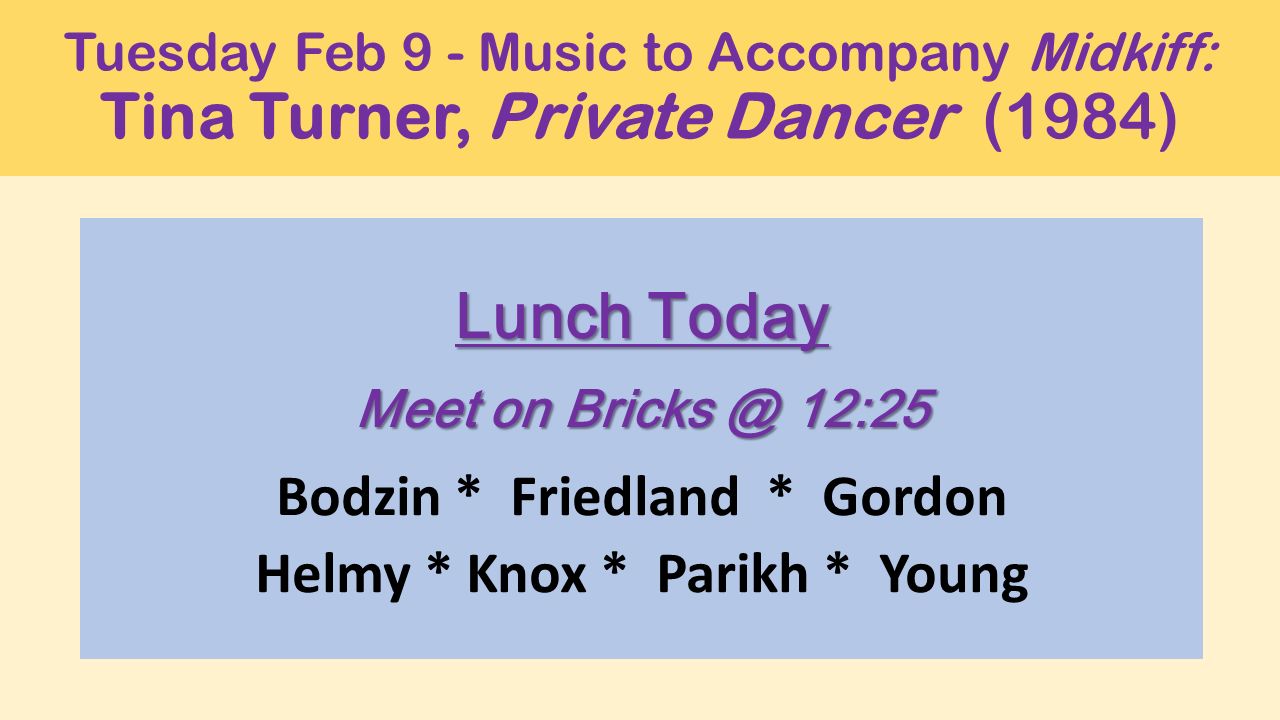 Tuesday Feb 9 - Music to Accompany Midkiff: Tina Turner, Private Dancer (1984)

Lunch Today

Meet on Bricks @ 12:25

Bodzin * Friedland * Gordon
Helmy * Knox * Parikh * Young